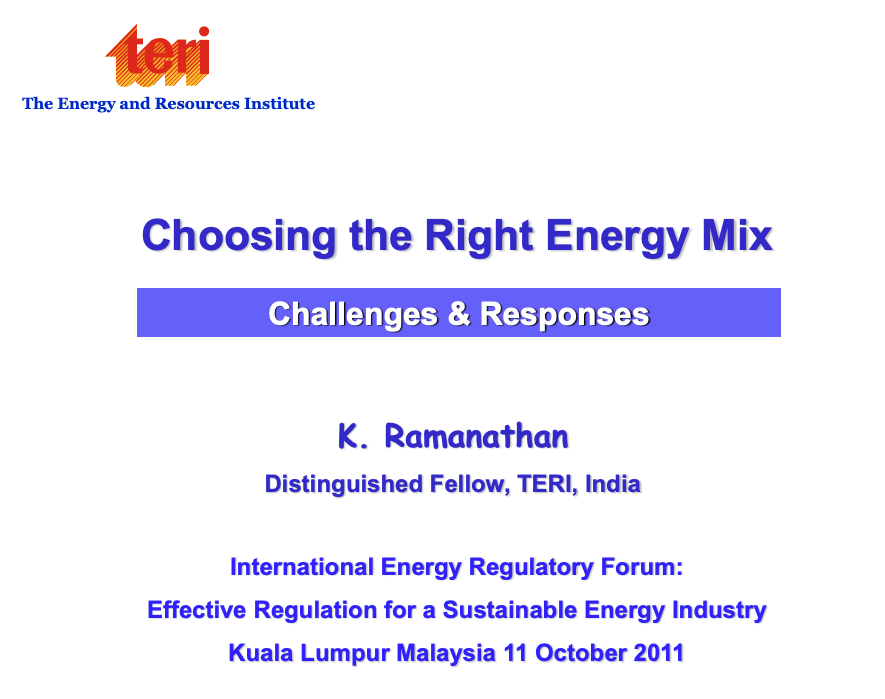 teri

The Energy and Resources Institute

Choosing the Right Energy Mix

Challenges & Responses

K. Ramanathan

Distinguished Fellow, TERI, India

International Energy Regulatory Forum:

Effective Regulation for a Sustainable Energy Industry

Kuala Lumpur Malaysia 11 October 2011